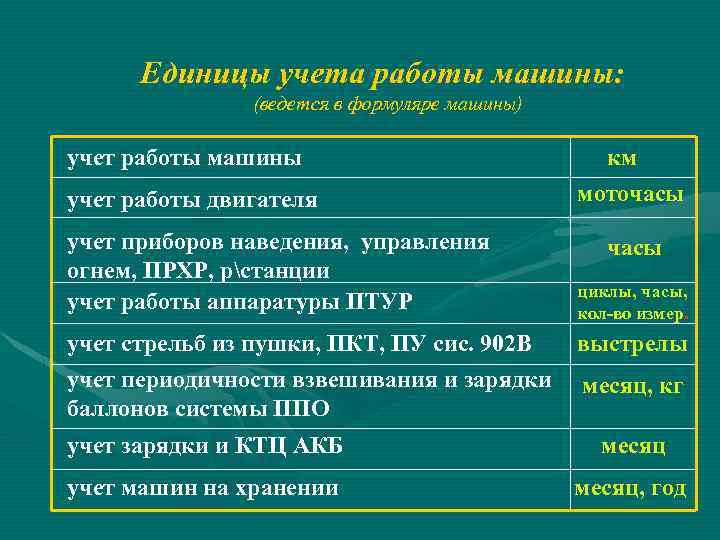 Единицы учета работы машины:
(ведется в формуляре машины)

| учет работы машины | км |
|---|---|
| учет работы двигателя | моточасы |
| учет приборов наведения, управления огнем, ПРХР, р\станции | часы |
| учет работы аппаратуры ПТУР | циклы, часы, кол-во измер. |
| учет стрельб из пушки, ПКТ, ПУ сис. 902В | выстрелы |
| учет периодичности взвешивания и зарядки баллонов системы ППО | месяц, кг |
| учет зарядки и КТЦ АКБ | месяц |
| учет машин на хранении | месяц, год |